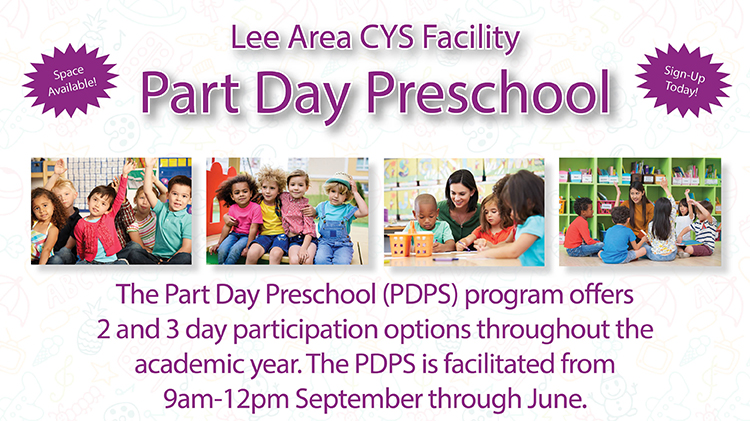 Space Available!

Lee Area CYS Facility
Part Day Preschool

Sign-Up Today!

The Part Day Preschool (PDPS) program offers 2 and 3 day participation options throughout the academic year. The PDPS is facilitated from 9am-12pm September through June.